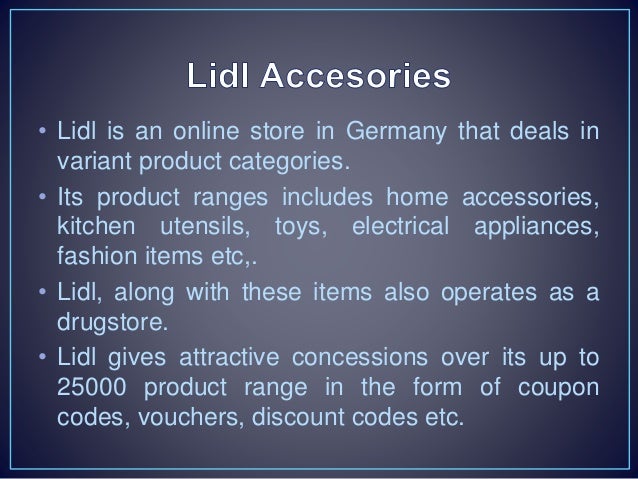 Lidl Accesories

• Lidl is an online store in Germany that deals in variant product categories.

• Its product ranges includes home accessories, kitchen utensils, toys, electrical appliances, fashion items etc,.

• Lidl, along with these items also operates as a drugstore.

• Lidl gives attractive concessions over its up to 25000 product range in the form of coupon codes, vouchers, discount codes etc.